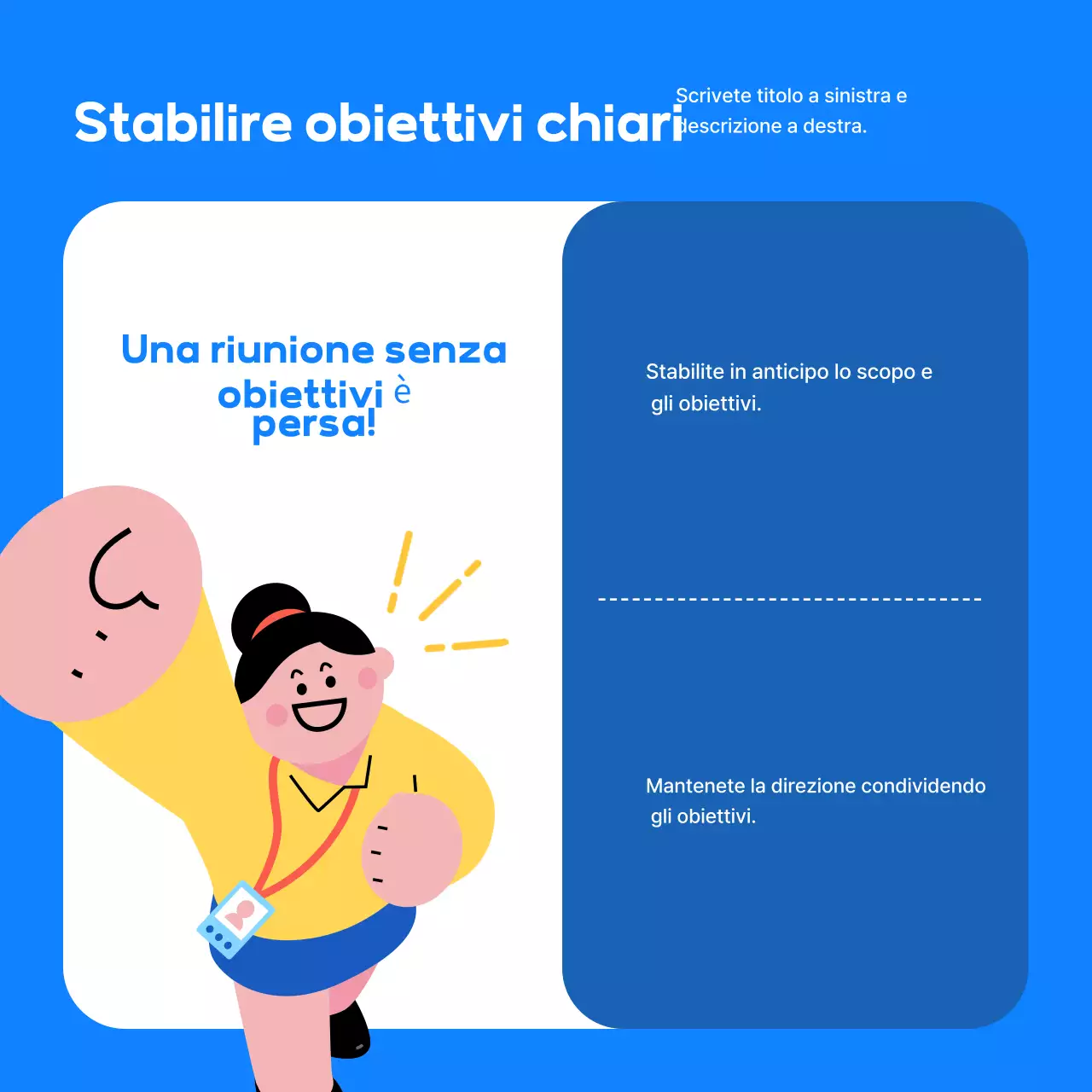 Stabilire obiettivi chiari

Scrivete titolo a sinistra e descrizione a destra.

Una riunione senza obiettivi è persa!

Stabilite in anticipo lo scopo e gli obiettivi.

Mantenete la direzione condividendo gli obiettivi.